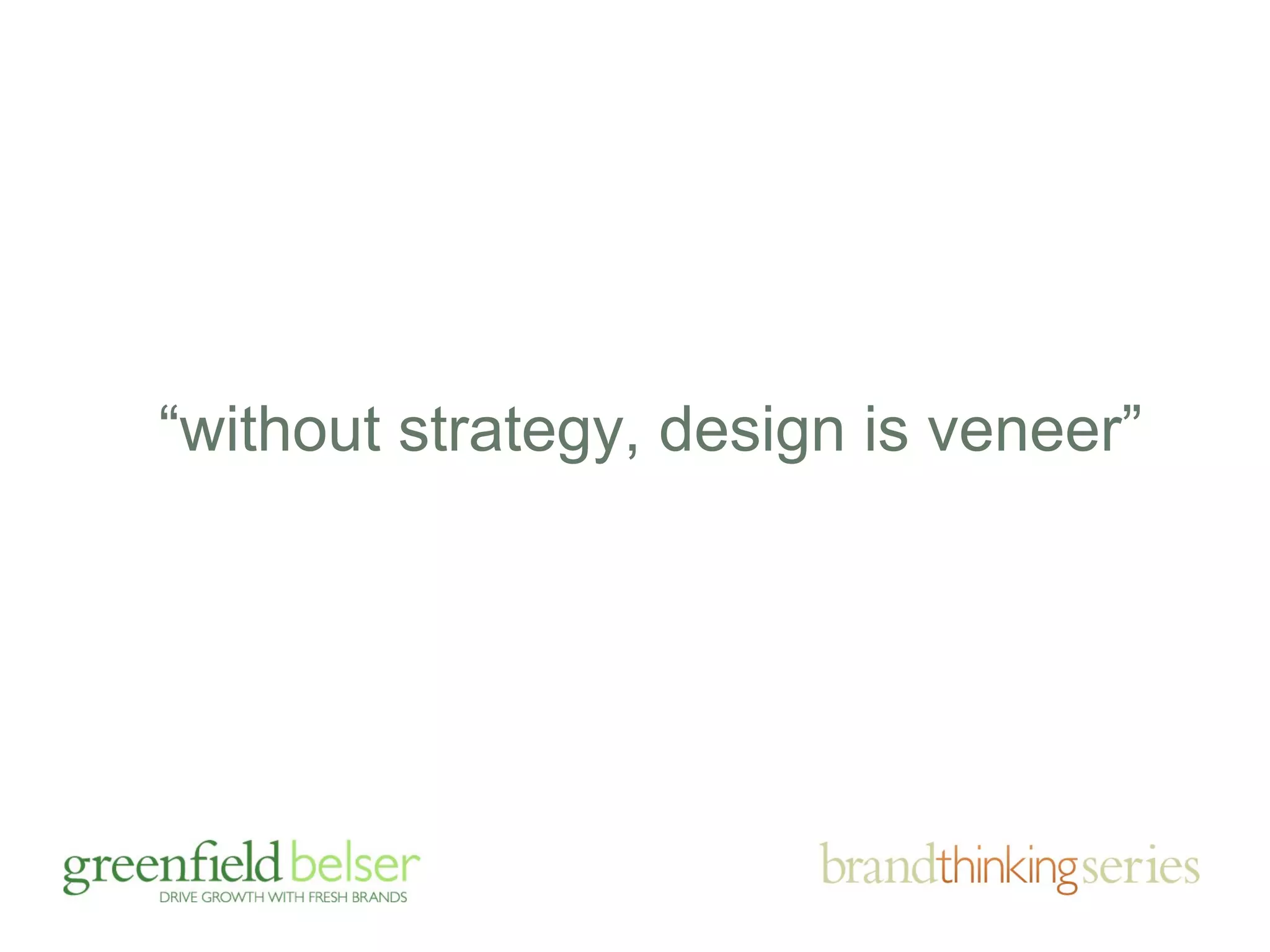 “without strategy, design is veneer”

greenfield belser
DRIVE GROWTH WITH FRESH BRANDS

brandthinkingseries